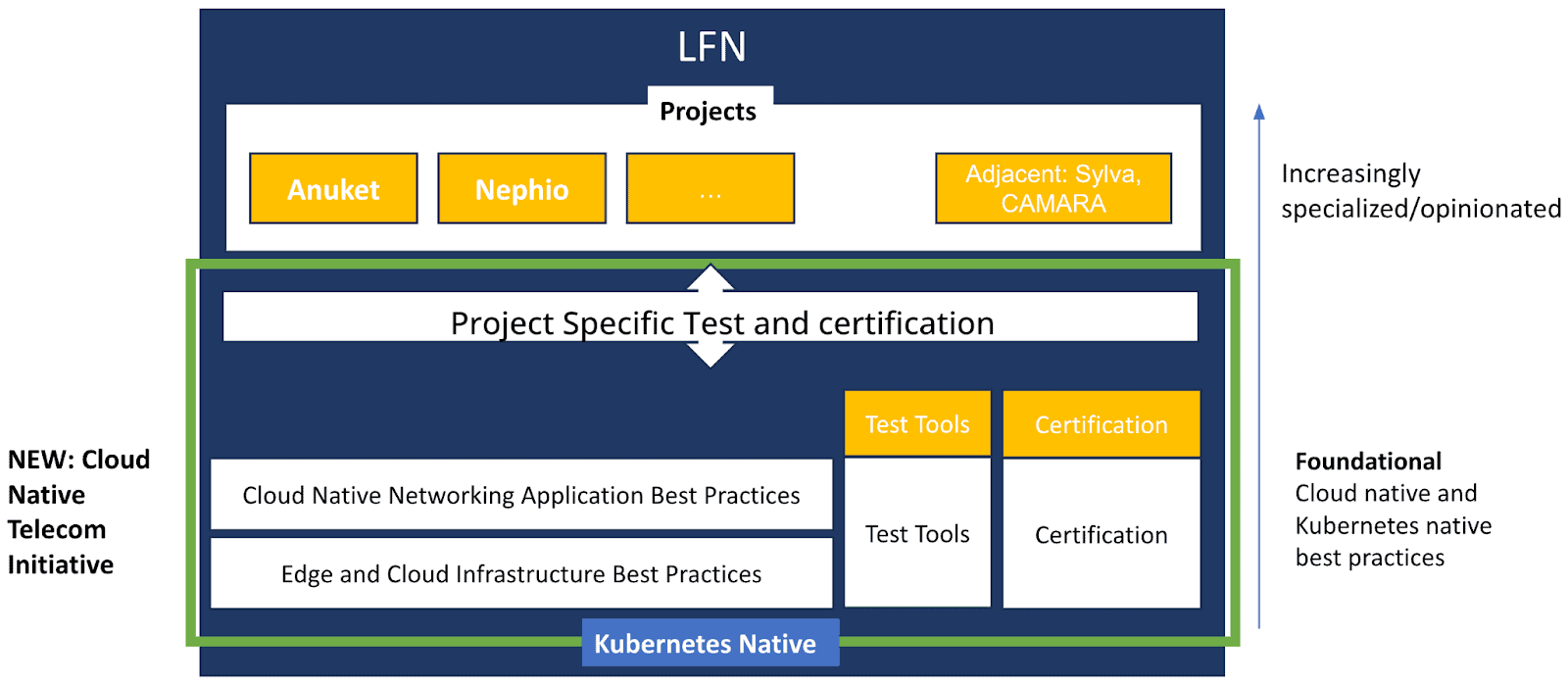 LFN

Projects

Anuket

Nephio

...

Adjacent: Sylva, CAMARA

Increasingly specialized/opinionated

Project Specific Test and certification

Test Tools

Certification

NEW: Cloud Native Telecom Initiative

Cloud Native Networking Application Best Practices

Edge and Cloud Infrastructure Best Practices

Test Tools

Certification

Foundational
Cloud native and Kubernetes native best practices

Kubernetes Native